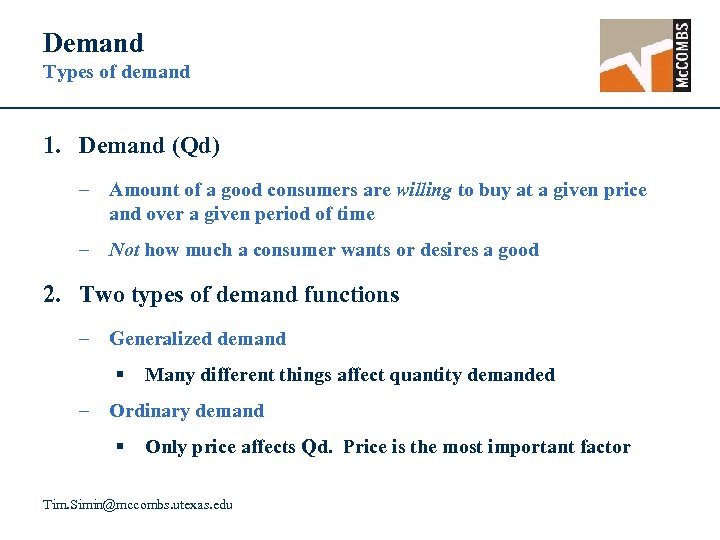 Demand
Types of demand

McCOMBS

1. Demand (Qd)

– Amount of a good consumers are willing to buy at a given price and over a given period of time

– Not how much a consumer wants or desires a good

2. Two types of demand functions

– Generalized demand

▪ Many different things affect quantity demanded

– Ordinary demand

▪ Only price affects Qd. Price is the most important factor

Tim.Simin@mccombs.utexas.edu